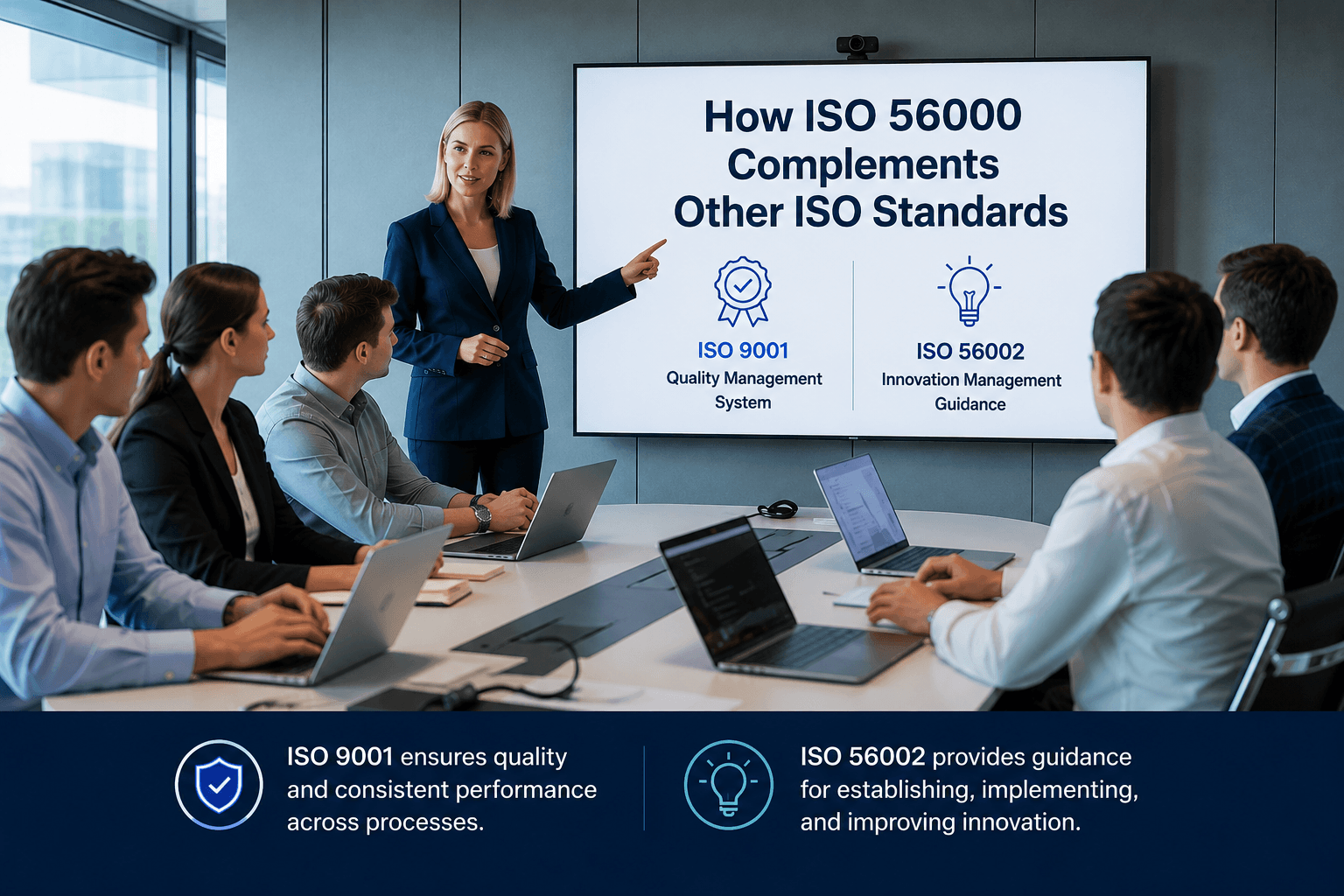 How ISO 56000 Complements Other ISO Standards

ISO 9001
Quality Management System

ISO 56002
Innovation Management Guidance

ISO 9001 ensures quality and consistent performance across processes.

ISO 56002 provides guidance for establishing, implementing, and improving innovation.